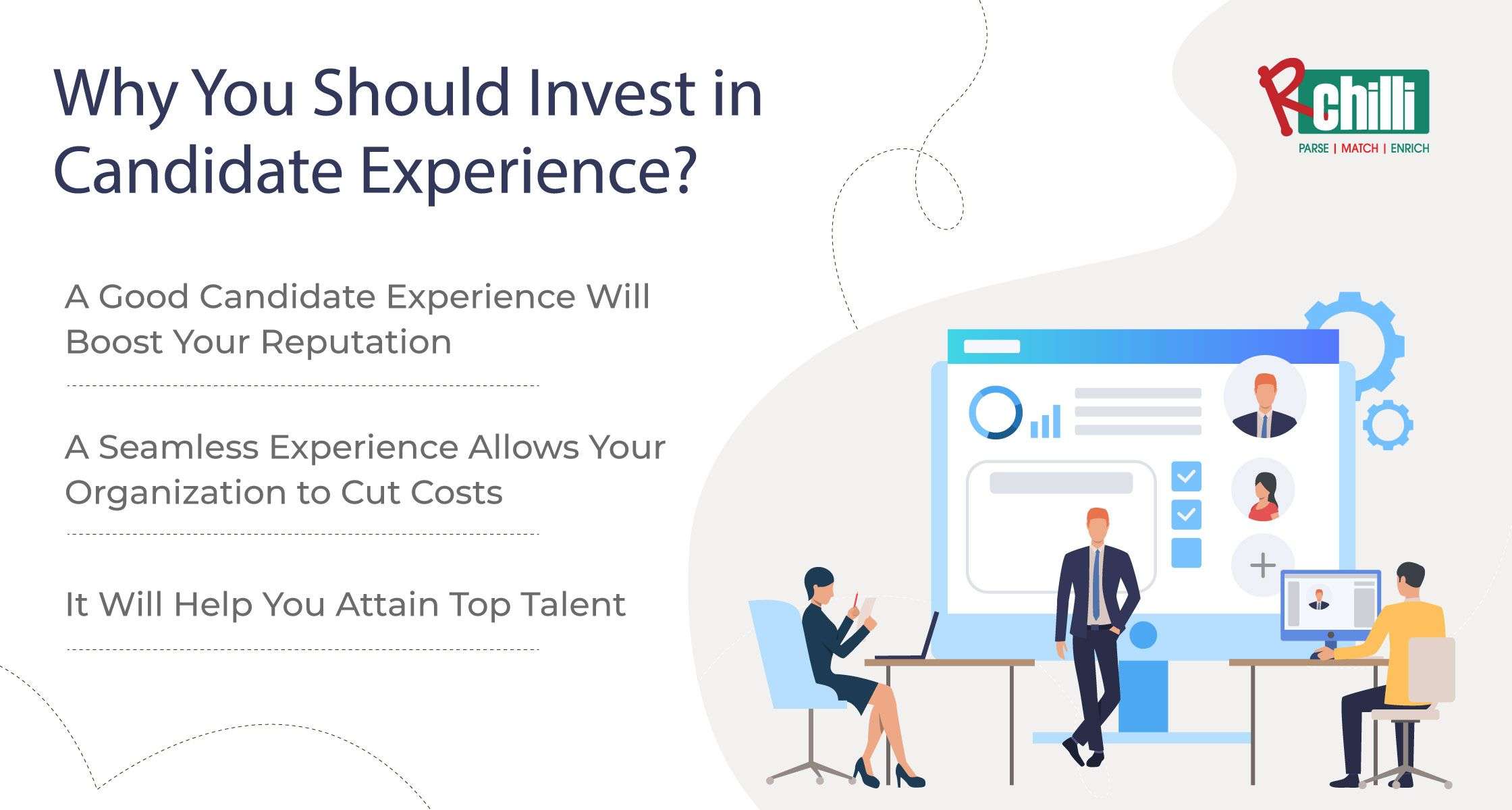 Why You Should Invest in Candidate Experience?

Rchilli
PARSE | MATCH | ENRICH

A Good Candidate Experience Will Boost Your Reputation

A Seamless Experience Allows Your Organization to Cut Costs

It Will Help You Attain Top Talent